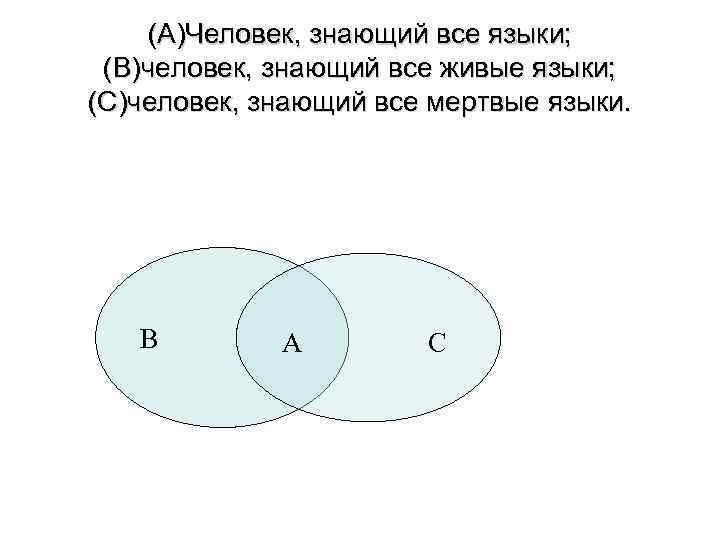 (А)Человек, знающий все языки;
(В)человек, знающий все живые языки;
(С)человек, знающий все мертвые языки.

B

A

C